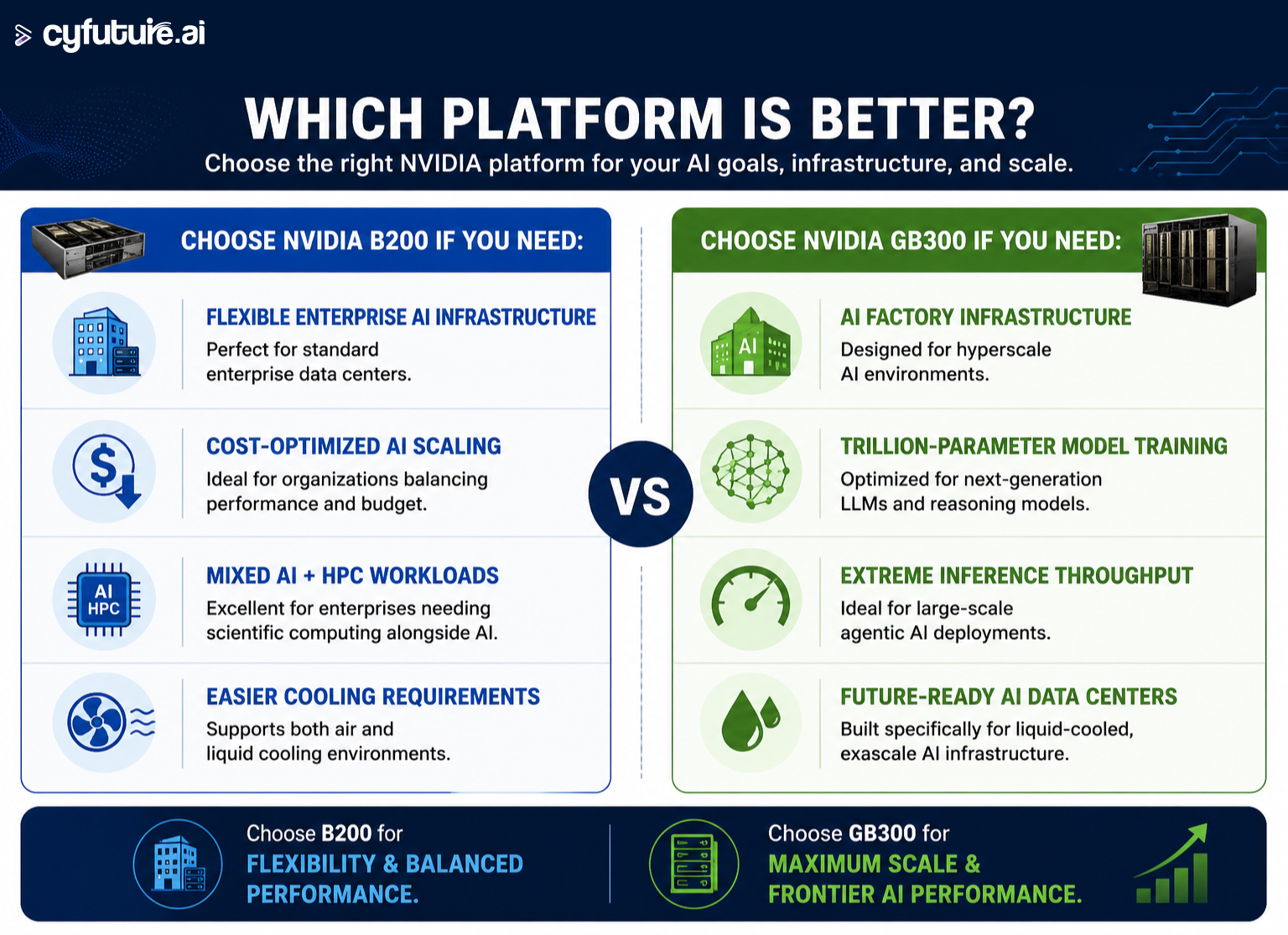 cyfuture.ai

WHICH PLATFORM IS BETTER?

Choose the right NVIDIA platform for your AI goals, infrastructure, and scale.

CHOOSE NVIDIA B200 IF YOU NEED:

FLEXIBLE ENTERPRISE AI INFRASTRUCTURE
Perfect for standard enterprise data centers.

COST-OPTIMIZED AI SCALING
Ideal for organizations balancing performance and budget.

AI HPC

MIXED AI + HPC WORKLOADS
Excellent for enterprises needing scientific computing alongside AI.

EASIER COOLING REQUIREMENTS
Supports both air and liquid cooling environments.

VS

CHOOSE NVIDIA GB300 IF YOU NEED:

AI

AI FACTORY INFRASTRUCTURE
Designed for hyperscale AI environments.

TRILLION-PARAMETER MODEL TRAINING
Optimized for next-generation LLMs and reasoning models.

EXTREME INFERENCE THROUGHPUT
Ideal for large-scale agentic AI deployments.

FUTURE-READY AI DATA CENTERS
Built specifically for liquid-cooled, exascale AI infrastructure.

Choose B200 for
FLEXIBILITY & BALANCED PERFORMANCE.

Choose GB300 for
MAXIMUM SCALE & FRONTIER AI PERFORMANCE.